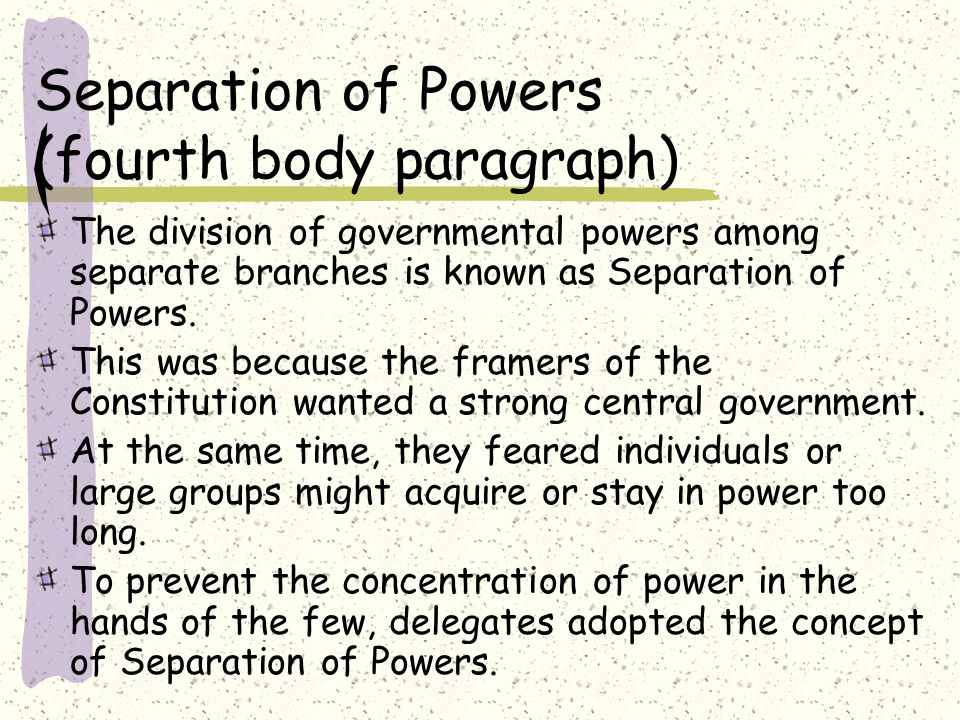 Separation of Powers (fourth body paragraph)

The division of governmental powers among separate branches is known as Separation of Powers.

This was because the framers of the Constitution wanted a strong central government.

At the same time, they feared individuals or large groups might acquire or stay in power too long.

To prevent the concentration of power in the hands of the few, delegates adopted the concept of Separation of Powers.